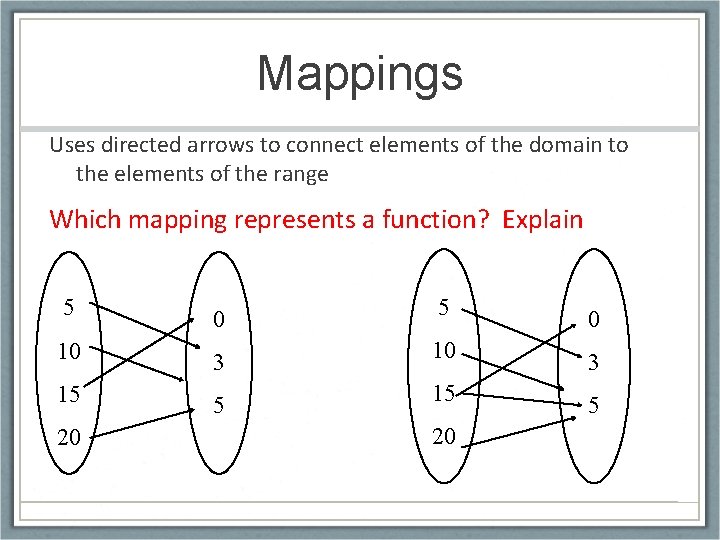 Mappings

Uses directed arrows to connect elements of the domain to the elements of the range

Which mapping represents a function? Explain

5
10
15
20

0
3
5

5
10
15
20

0
3
5